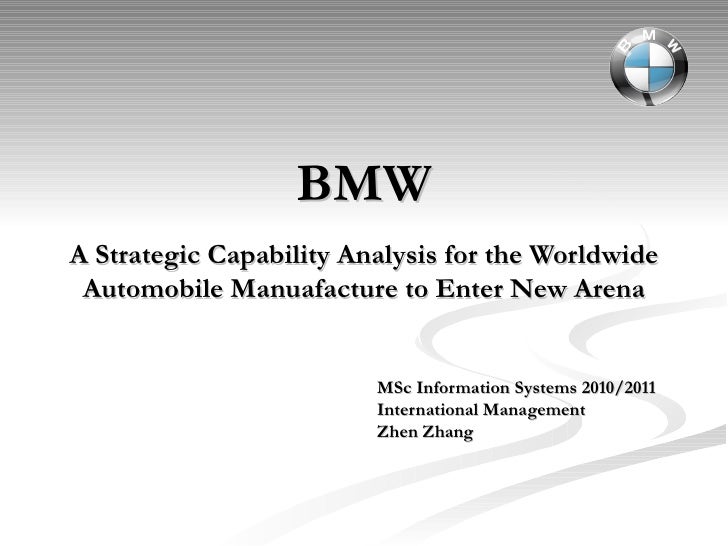 BMW

BMW

A Strategic Capability Analysis for the Worldwide Automobile Manuafacture to Enter New Arena

MSc Information Systems 2010/2011
International Management
Zhen Zhang